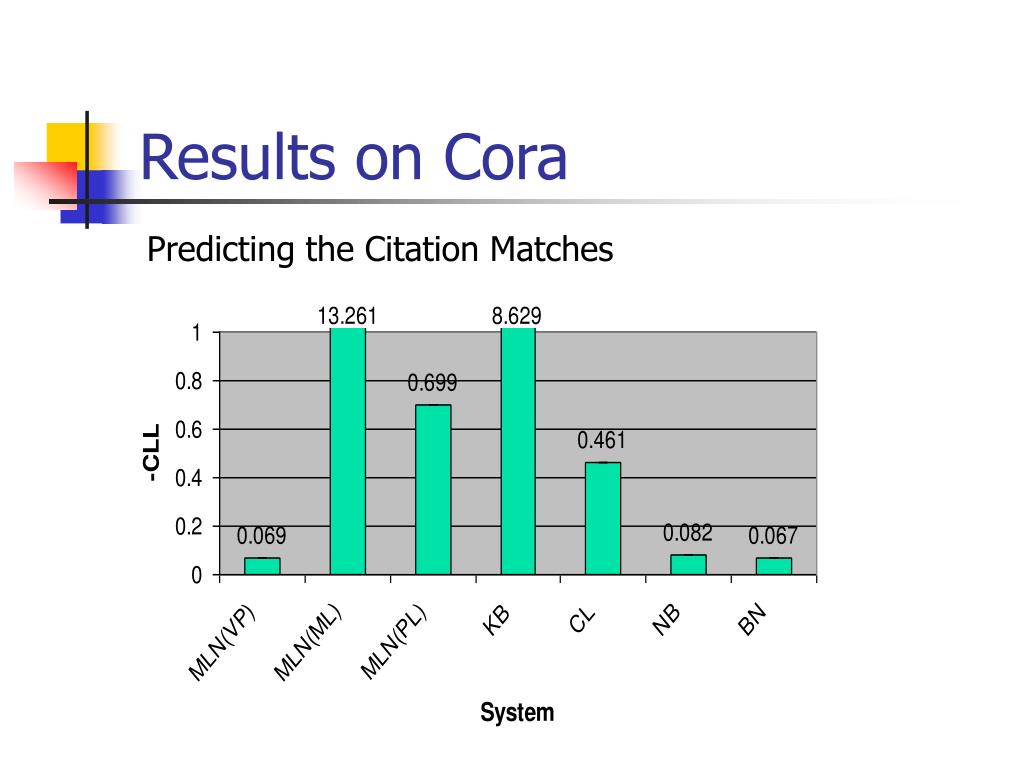 Results on Cora

Predicting the Citation Matches

-CLL

1
0.8
0.6
0.4
0.2
0

0.069
13.261
0.699
8.629
0.461
0.082
0.067

MLN(VP)
MLN(ML)
MLN(PL)
KB
CL
NB
BN

System